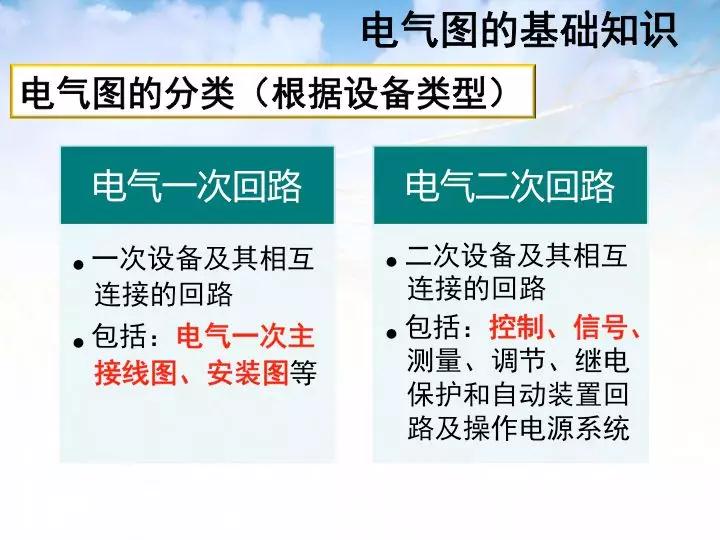 电气图的基础知识

电气图的分类（根据设备类型）

电气一次回路

• 一次设备及其相互连接的回路
• 包括：电气一次主接线图、安装图等

电气二次回路

• 二次设备及其相互连接的回路
• 包括：控制、信号、测量、调节、继电保护和自动装置回路及操作电源系统